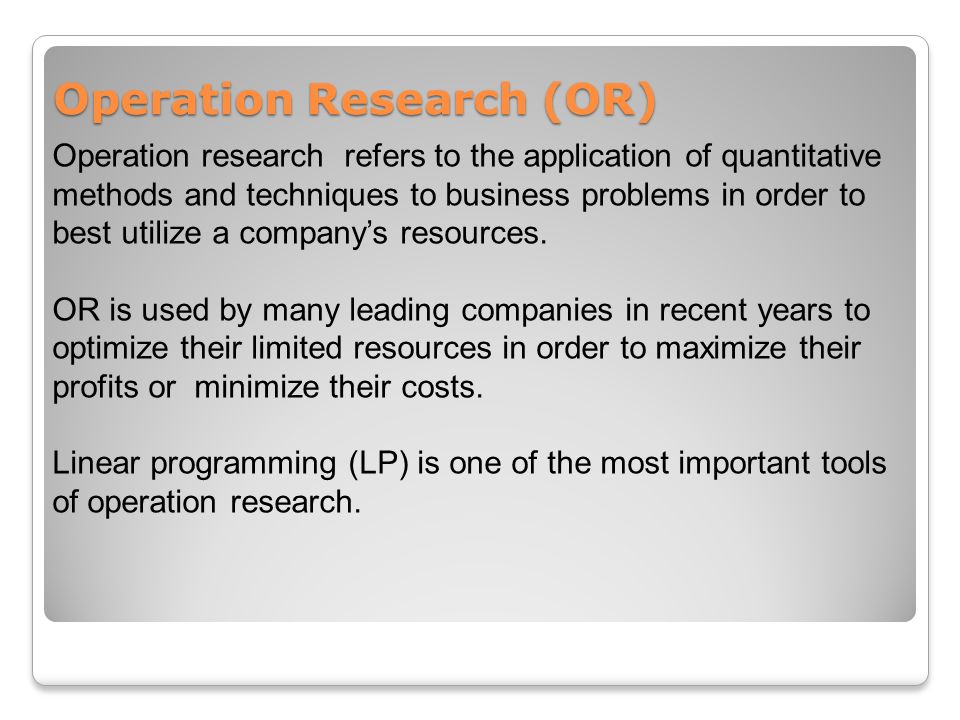 Operation Research (OR)

Operation research refers to the application of quantitative methods and techniques to business problems in order to best utilize a company's resources.

OR is used by many leading companies in recent years to optimize their limited resources in order to maximize their profits or minimize their costs.

Linear programming (LP) is one of the most important tools of operation research.